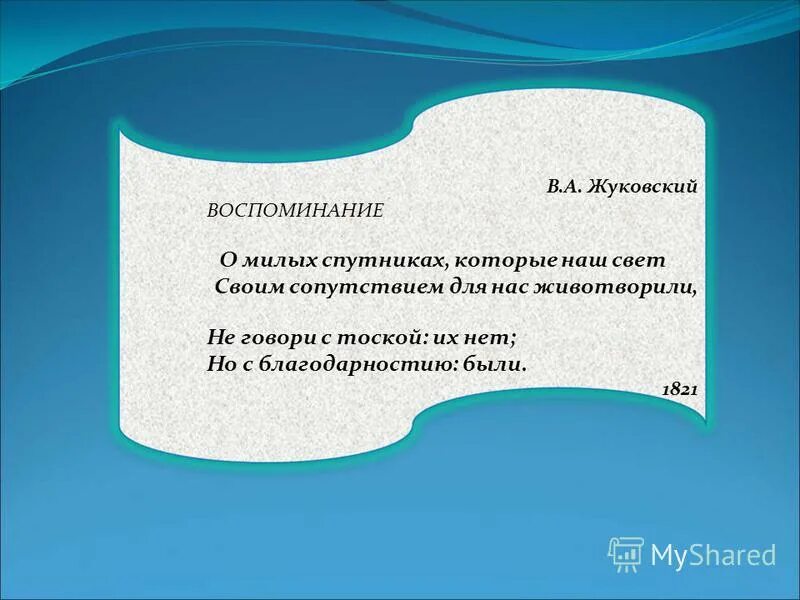 В.А. Жуковский
ВОСПОМИНАНИЕ

О милых спутниках, которые наш свет
Своим сопутствием для нас животворили,

Не говори с тоской: их нет;
Но с благодарностию: были.
1821

MyShared